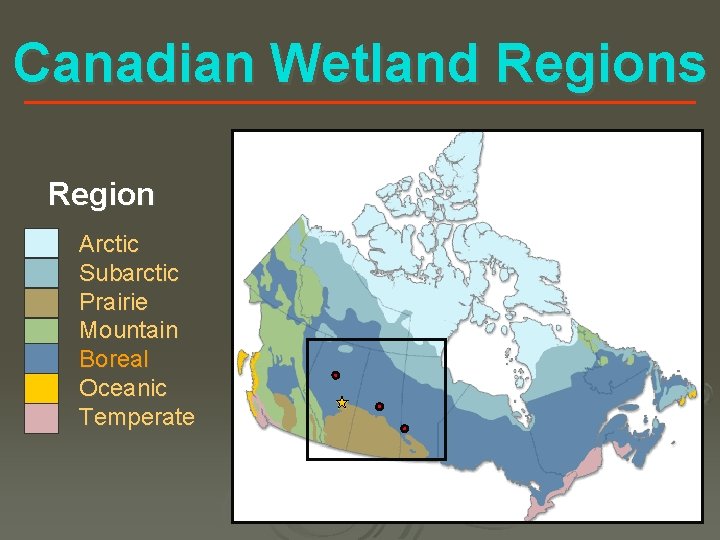 Canadian Wetland Regions

Region

Arctic
Subarctic
Prairie
Mountain
Boreal
Oceanic
Temperate